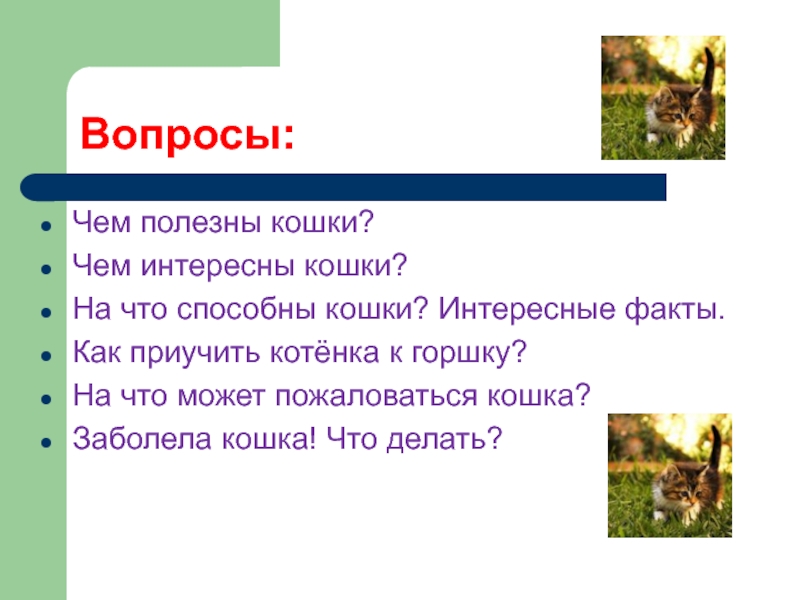 Вопросы:

- Чем полезны кошки?
- Чем интересны кошки?
- На что способны кошки? Интересные факты.
- Как приучить котёнка к горшку?
- На что может пожаловаться кошка?
- Заболела кошка! Что делать?